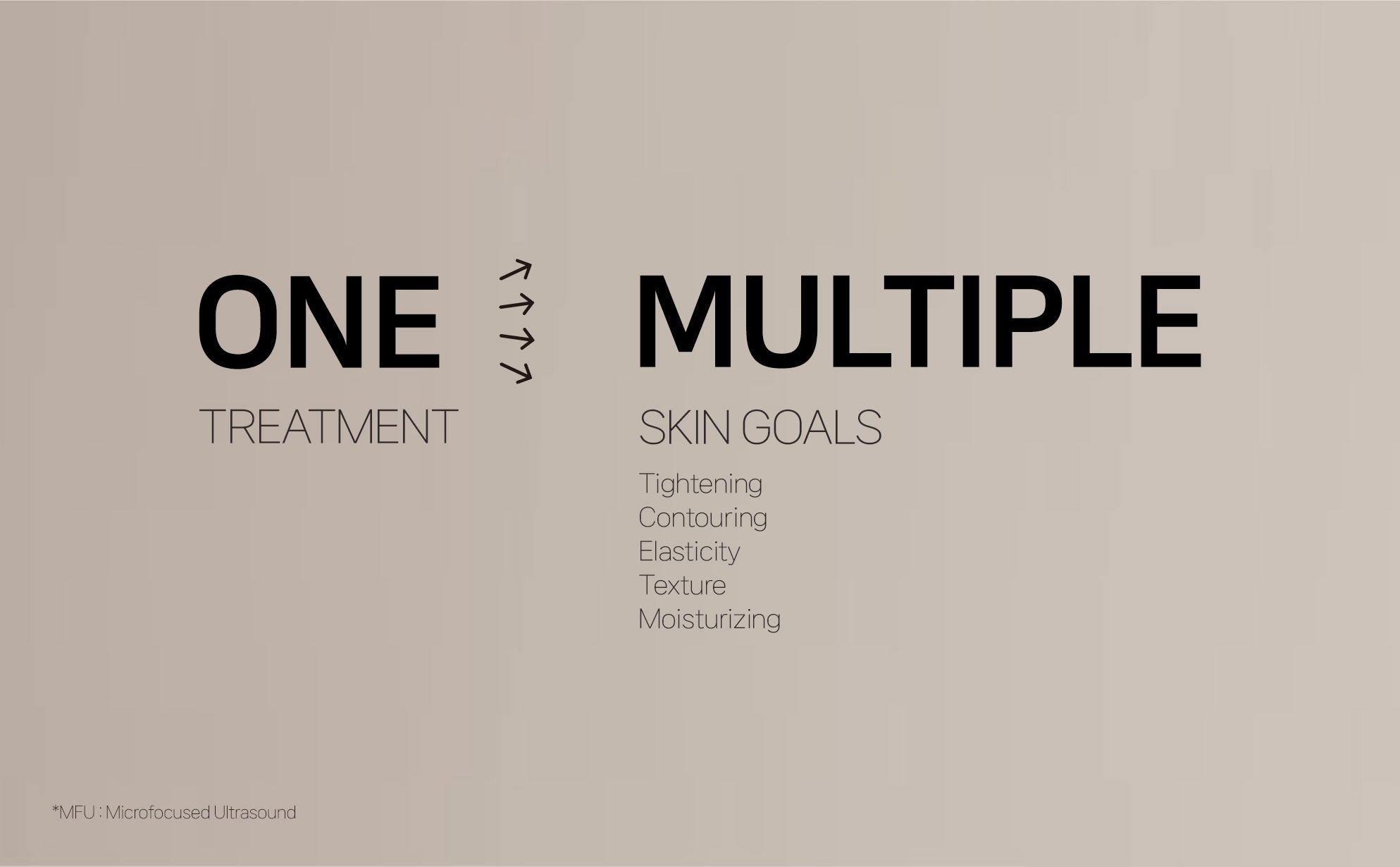 ONE
TREATMENT

MULTIPLE
SKIN GOALS

Tightening
Contouring
Elasticity
Texture
Moisturizing

*MFU : Microfocused Ultrasound